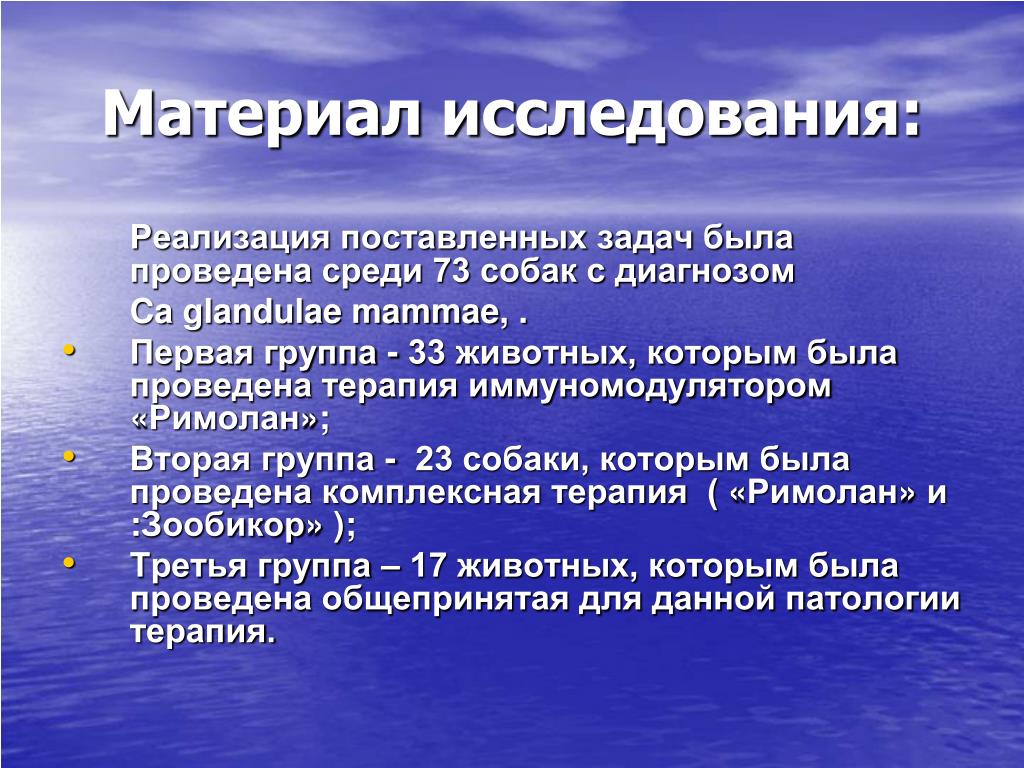 Материал исследования:

Реализация поставленных задач была проведена среди 73 собак с диагнозом

Ca glandulae mammae, .

• Первая группа - 33 животных, которым была проведена терапия иммуномодулятором «Римолан»;

• Вторая группа - 23 собаки, которым была проведена комплексная терапия ( «Римолан» и :Зообикор» );

• Третья группа – 17 животных, которым была проведена общепринятая для данной патологии терапия.